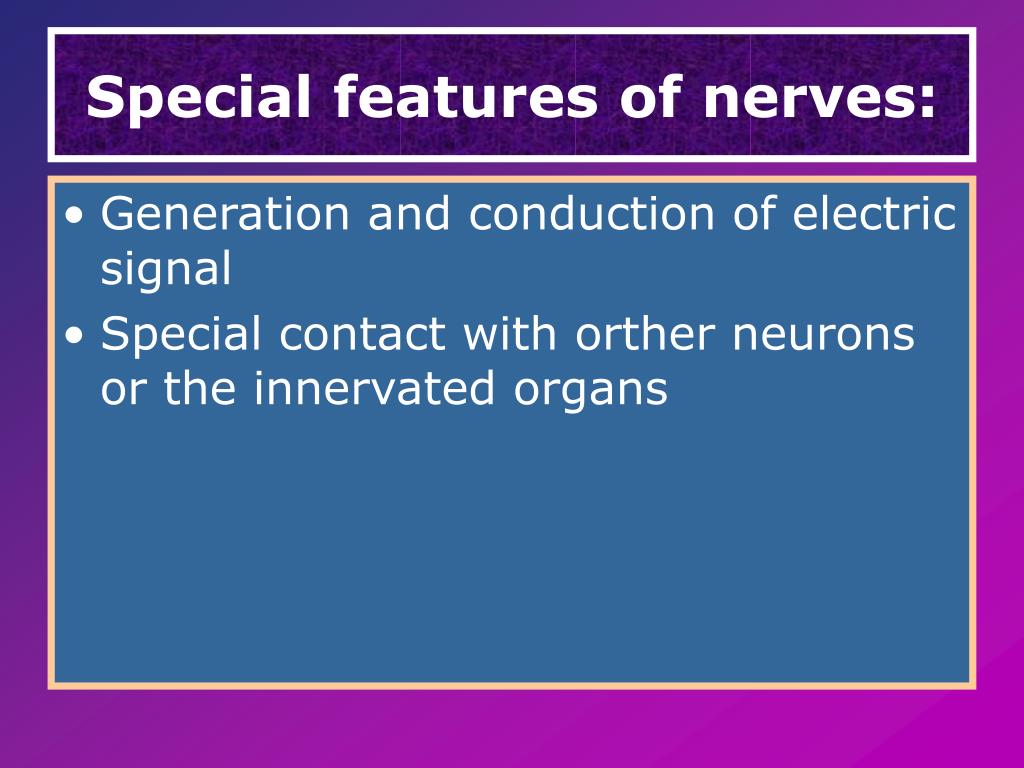 Special features of nerves:

• Generation and conduction of electric signal
• Special contact with orther neurons or the innervated organs